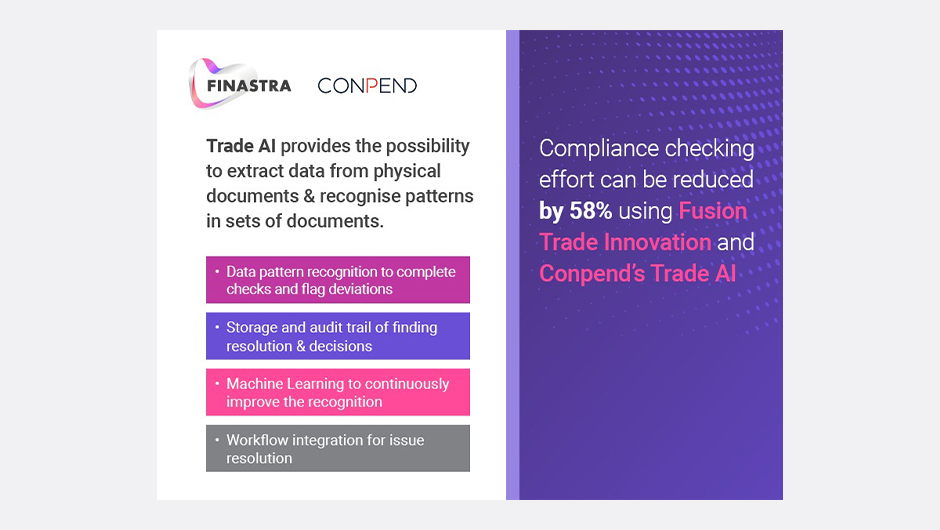 FINASTRA CONPEND

Trade AI provides the possibility to extract data from physical documents & recognise patterns in sets of documents.

• Data pattern recognition to complete checks and flag deviations

• Storage and audit trail of finding resolution & decisions

• Machine Learning to continuously improve the recognition

• Workflow integration for issue resolution

Compliance checking effort can be reduced by 58% using Fusion Trade Innovation and Conpend's Trade AI